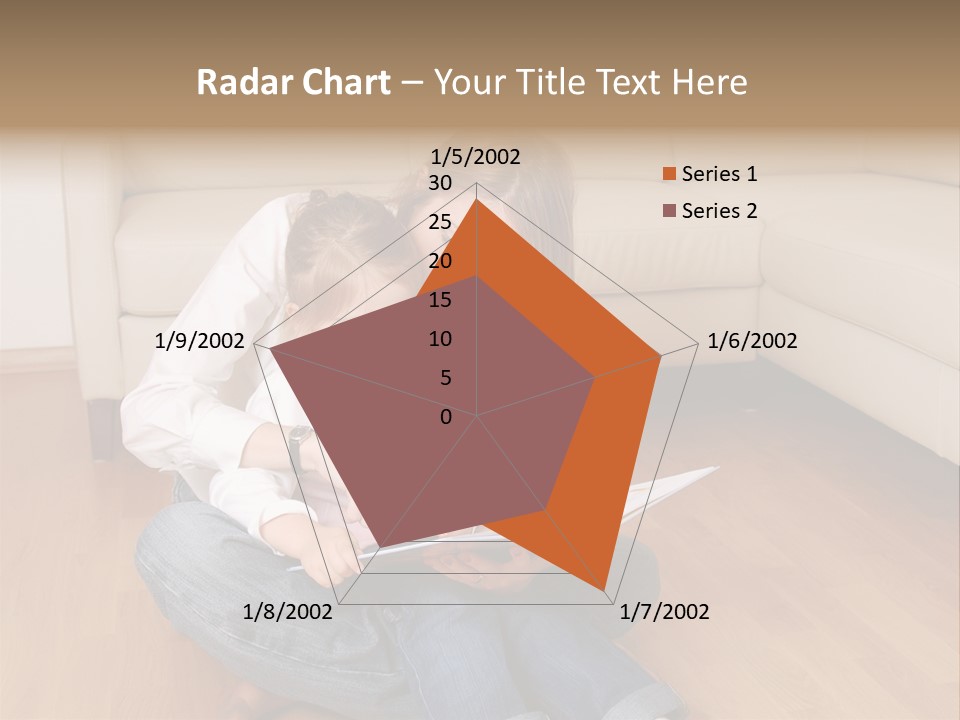 Radar Chart – Your Title Text Here

1/5/2002
30
25
20
15
10
5
0
1/6/2002
1/7/2002
1/8/2002
1/9/2002

Series 1
Series 2